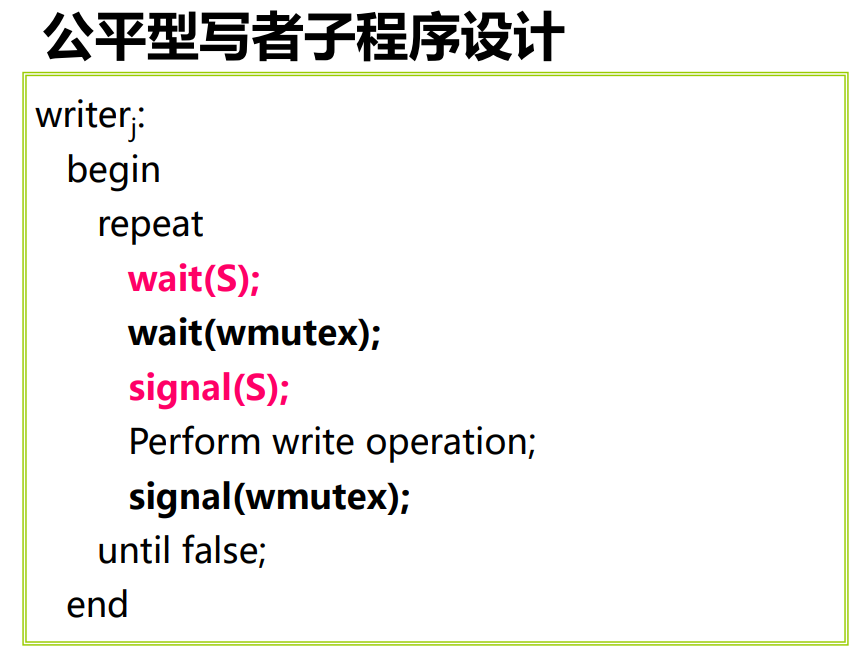 公平型写者子程序设计

writer$_j$:
begin
repeat
wait(S);
wait(wmutex);
signal(S);
Perform write operation;
signal(wmutex);
until false;
end